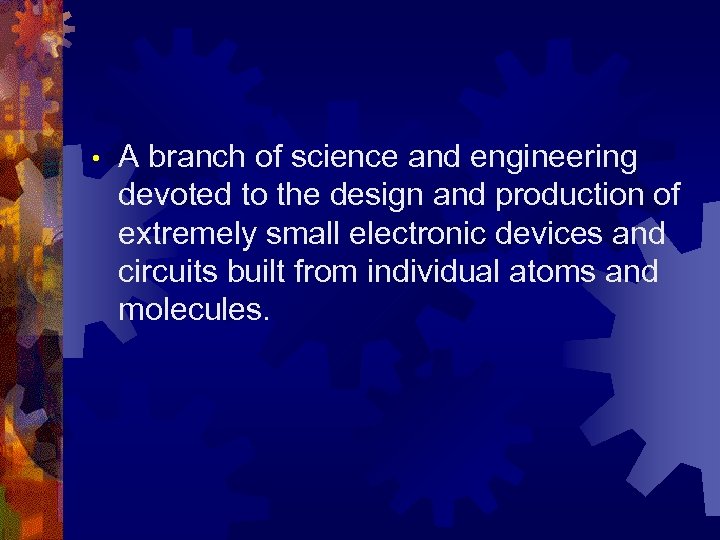 • A branch of science and engineering devoted to the design and production of extremely small electronic devices and circuits built from individual atoms and molecules.